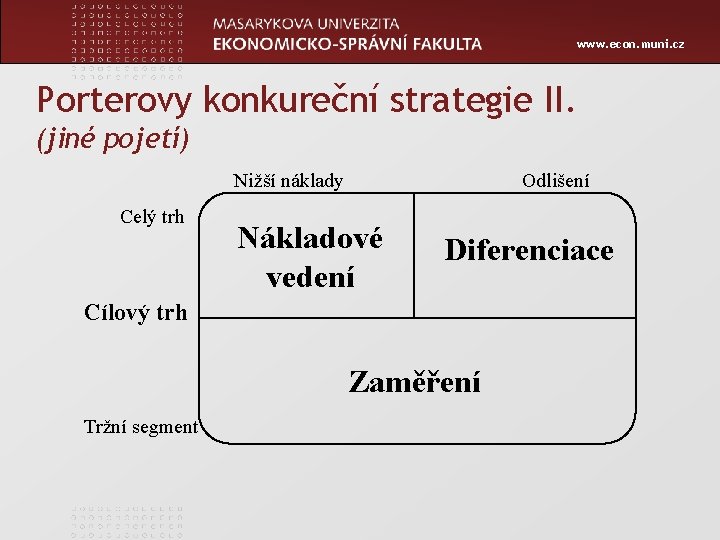 MASARYKOVA UNIVERZITA
EKONOMICKO-SPRÁVNÍ FAKULTA

www.econ.muni.cz

Porterovy konkureční strategie II.
(jiné pojetí)

Nižší náklady

Odlišení

Celý trh

Nákladové vedení

Diferenciace

Cílový trh

Zaměření

Tržní segment